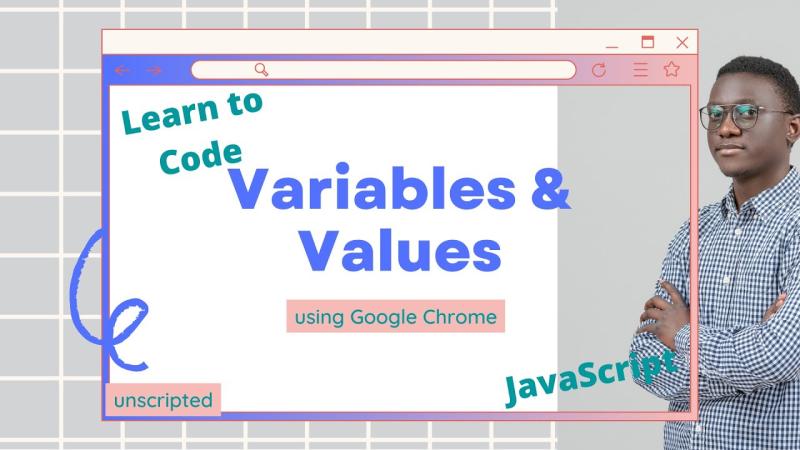 Learn to Code

Variables & Values

using Google Chrome

unscripted

JavaScript